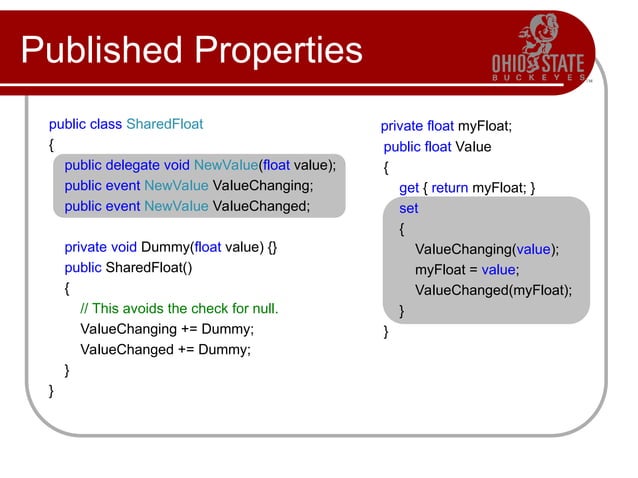 Published Properties

OHIO STATE
BUCKEYES

public class SharedFloat
{
public delegate void NewValue(float value);
public event NewValue ValueChanging;
public event NewValue ValueChanged;

private void Dummy(float value) {}
public SharedFloat()
{
// This avoids the check for null.
ValueChanging += Dummy;
ValueChanged += Dummy;
}
}

private float myFloat;
public float Value
{
get { return myFloat; }
set
{
ValueChanging(value);
myFloat = value;
ValueChanged(myFloat);
}
}